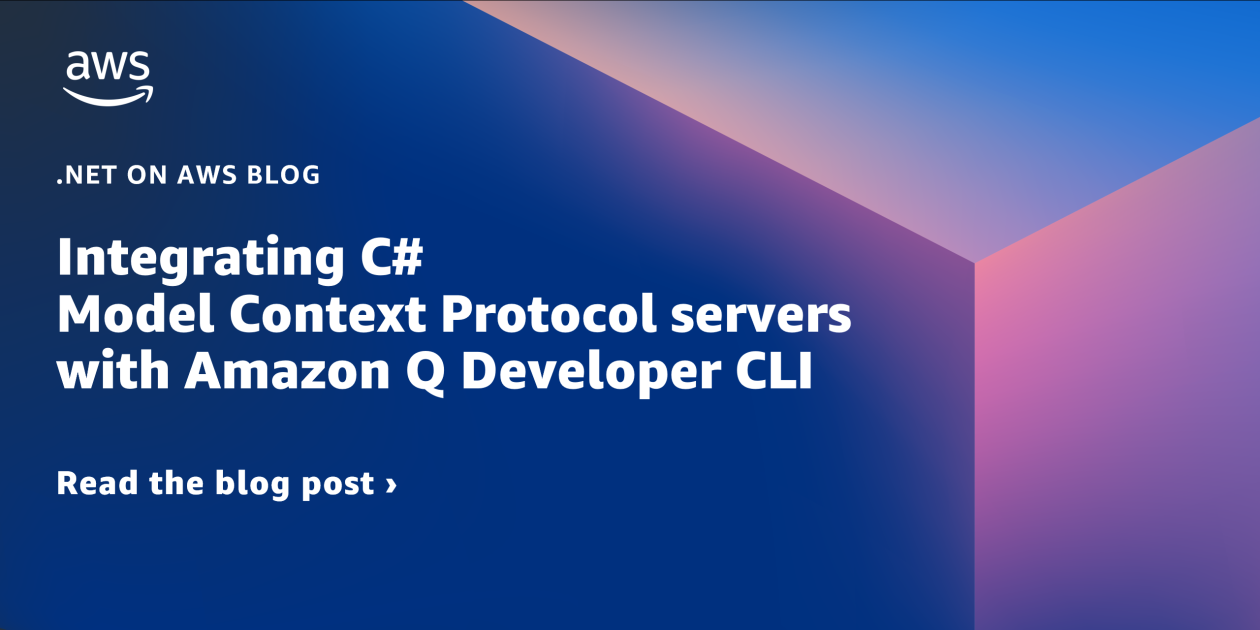 aws

.NET ON AWS BLOG

Integrating C#
Model Context Protocol servers
with Amazon Q Developer CLI

Read the blog post ›